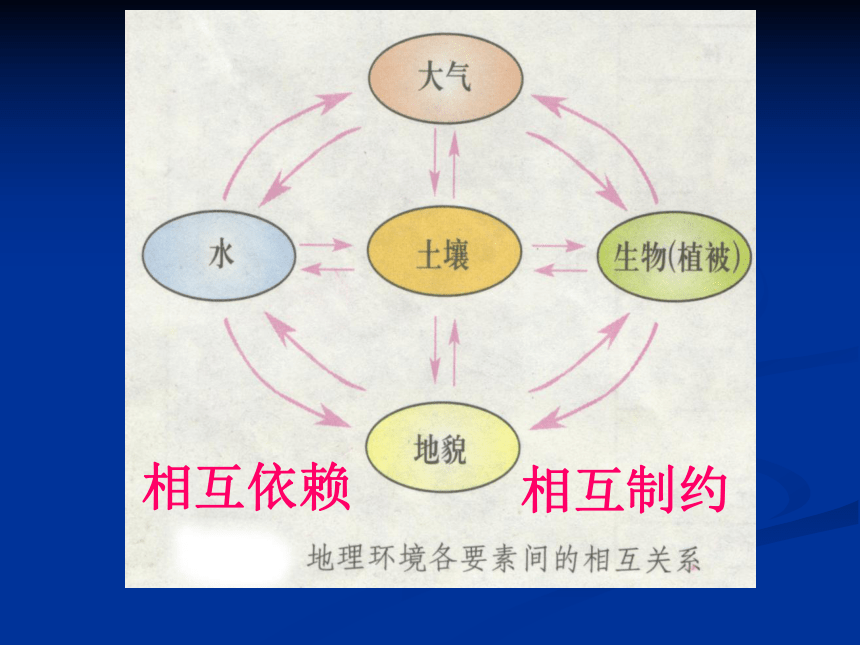 大气

水

土壤

生物(植被)

地貌

相互依赖

相互制约

地理环境各要素间的相互关系